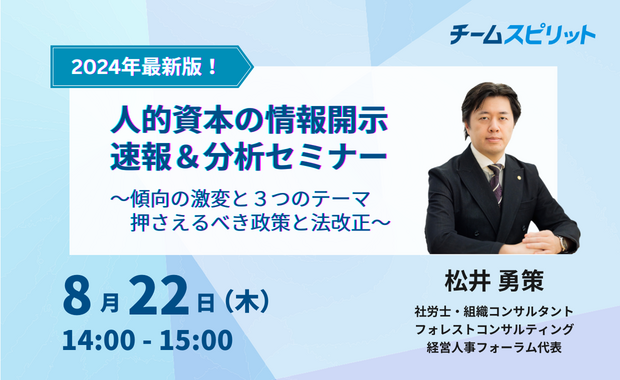 チームスピリット

2024年最新版！

人的資本の情報開示
速報＆分析セミナー

〜傾向の激変と３つのテーマ
押さえるべき政策と法改正〜

8月22日（木）
14:00 - 15:00

松井 勇策

社労士・組織コンサルタント
フォレストコンサルティング
経営人事フォーラム代表